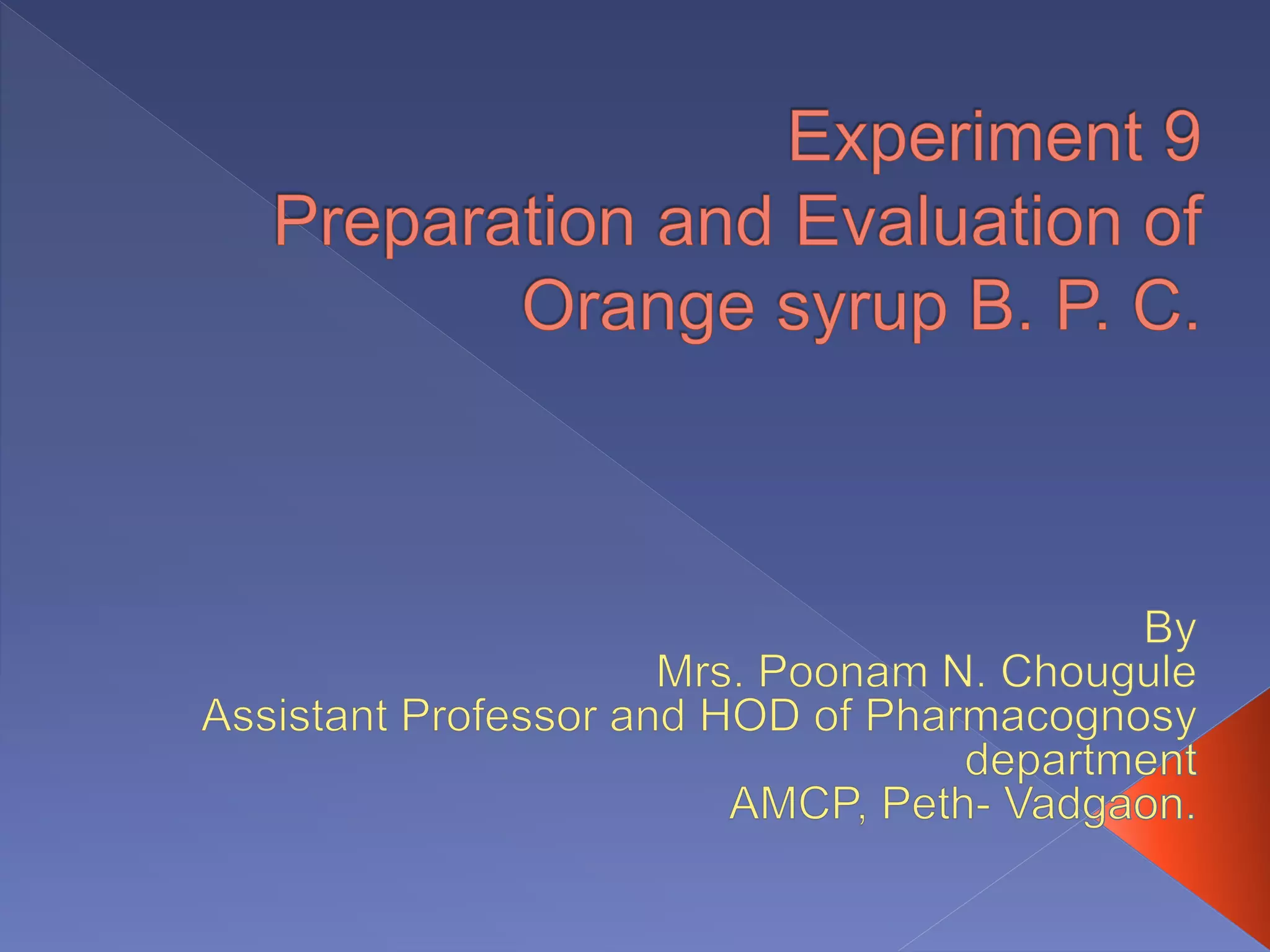 Experiment 9
Preparation and Evaluation of Orange syrup B. P. C.

By
Mrs. Poonam N. Chougule
Assistant Professor and HOD of Pharmacognosy department
AMCP, Peth- Vadgaon.